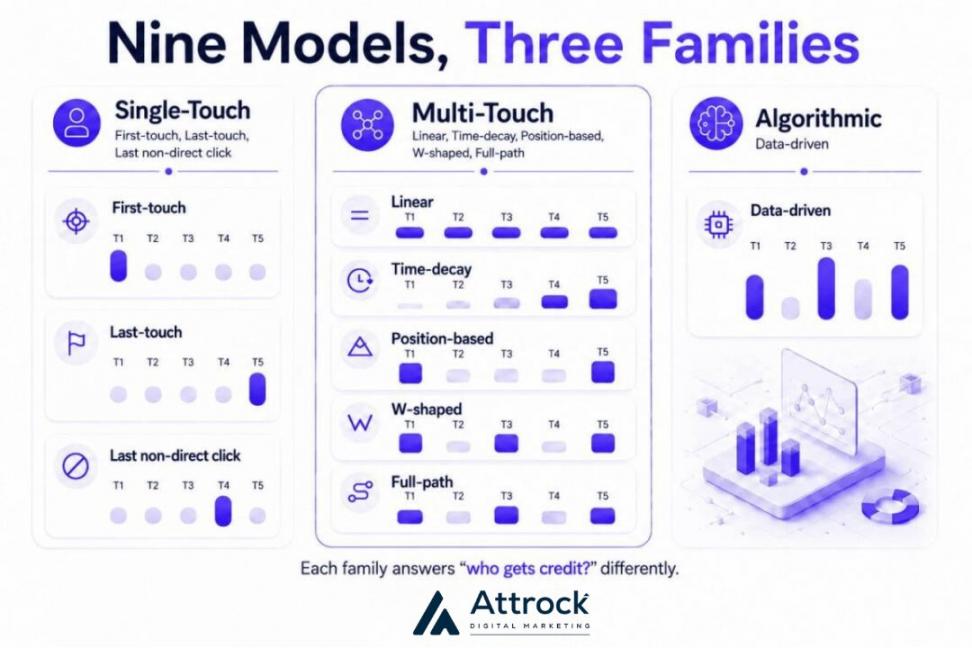 Nine Models, Three Families

Single-Touch
First-touch, Last-touch, Last non-direct click

First-touch
T1 T2 T3 T4 T5

Last-touch
T1 T2 T3 T4 T5

Last non-direct click
T1 T2 T3 T4 T5

Multi-Touch
Linear, Time-decay, Position-based, W-shaped, Full-path

Linear
T1 T2 T3 T4 T5

Time-decay
T1 T2 T3 T4 T5

Position-based
T1 T2 T3 T4 T5

W-shaped
T1 T2 T3 T4 T5

Full-path
T1 T2 T3 T4 T5

Algorithmic
Data-driven

Data-driven
T1 T2 T3 T4 T5

Each family answers "who gets credit?" differently.

Attrock
DIGITAL MARKETING